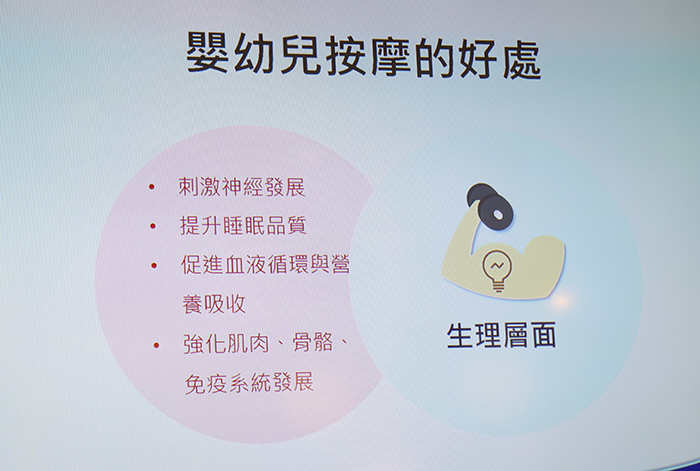 嬰幼兒按摩的好處

• 刺激神經發展
• 提升睡眠品質
• 促進血液循環與營養吸收
• 強化肌肉、骨骼、免疫系統發展

生理層面